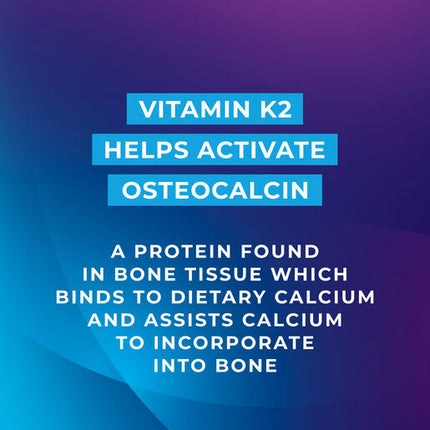 VITAMIN K2
HELPS ACTIVATE
OSTEOCALCIN

A PROTEIN FOUND IN BONE TISSUE WHICH BINDS TO DIETARY CALCIUM AND ASSISTS CALCIUM TO INCORPORATE INTO BONE